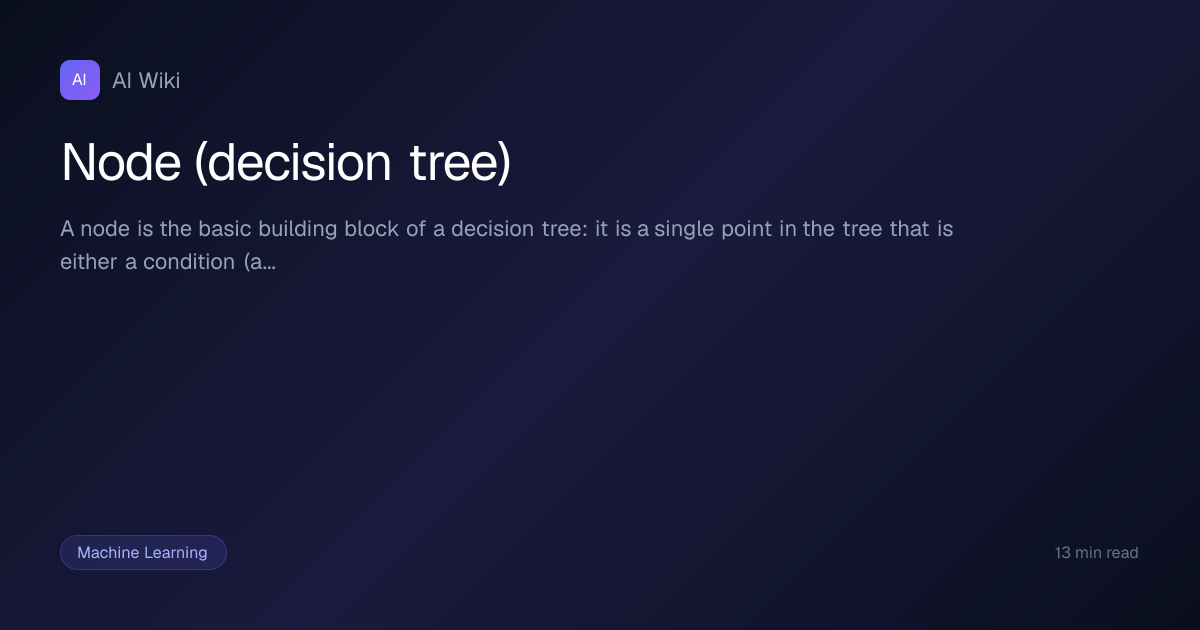 AI

AI Wiki

Node (decision tree)

A node is the basic building block of a decision tree: it is a single point in the tree that is either a condition (a...

Machine Learning

13 min read